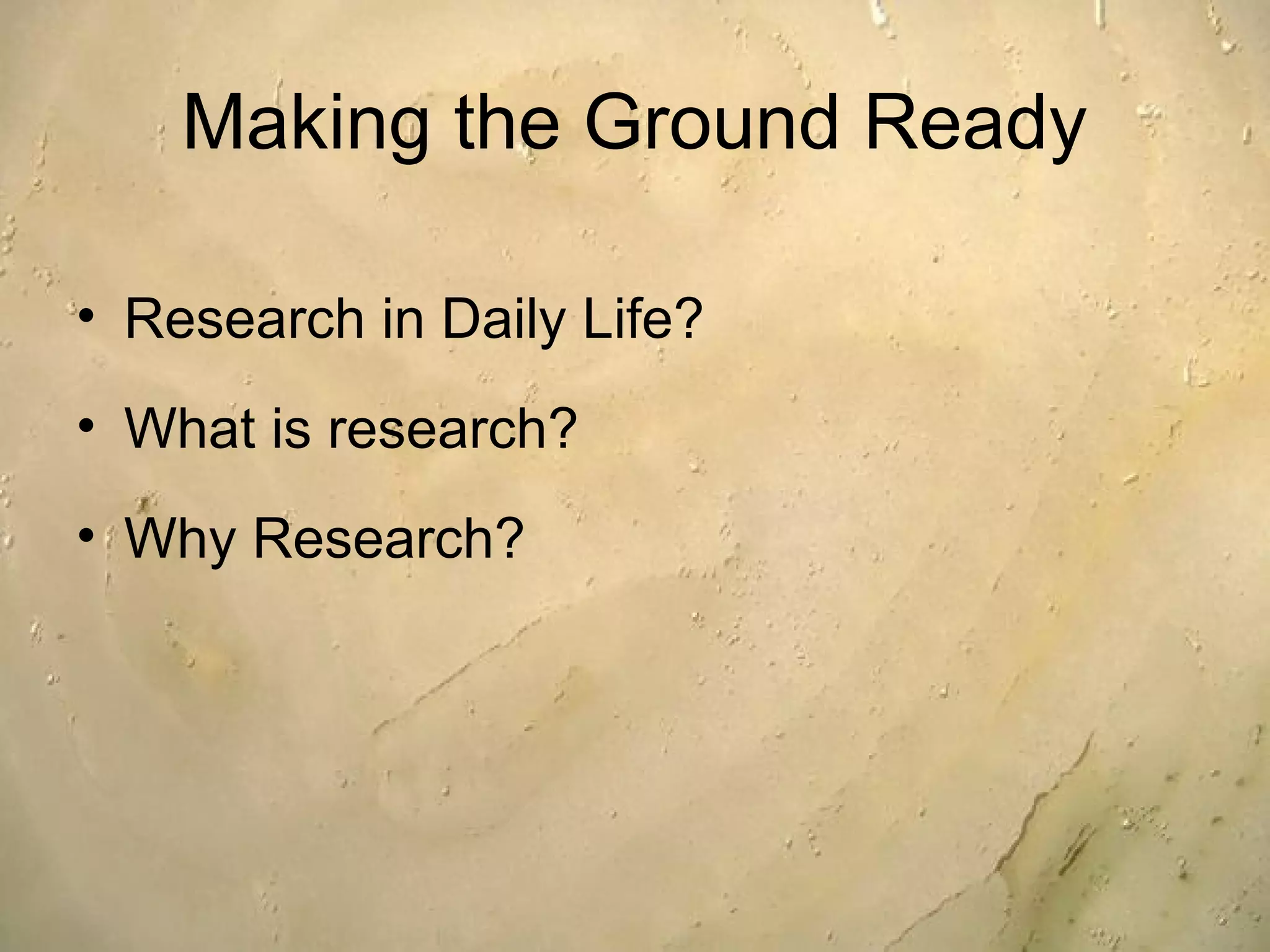 Making the Ground Ready

• Research in Daily Life?
• What is research?
• Why Research?